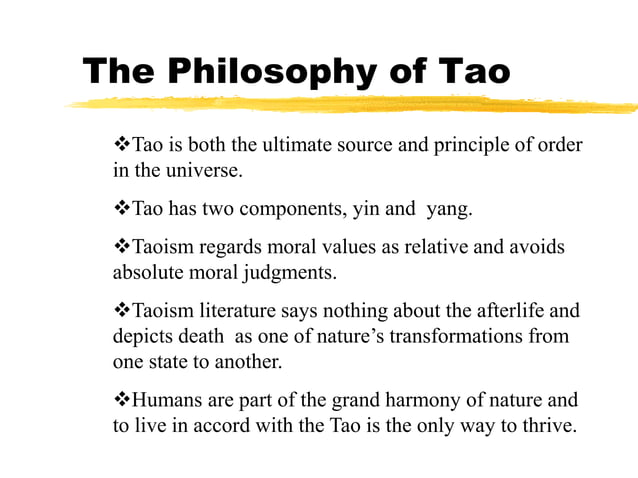 The Philosophy of Tao

❖Tao is both the ultimate source and principle of order in the universe.

❖Tao has two components, yin and yang.

❖Taoism regards moral values as relative and avoids absolute moral judgments.

❖Taoism literature says nothing about the afterlife and depicts death as one of nature's transformations from one state to another.

❖Humans are part of the grand harmony of nature and to live in accord with the Tao is the only way to thrive.